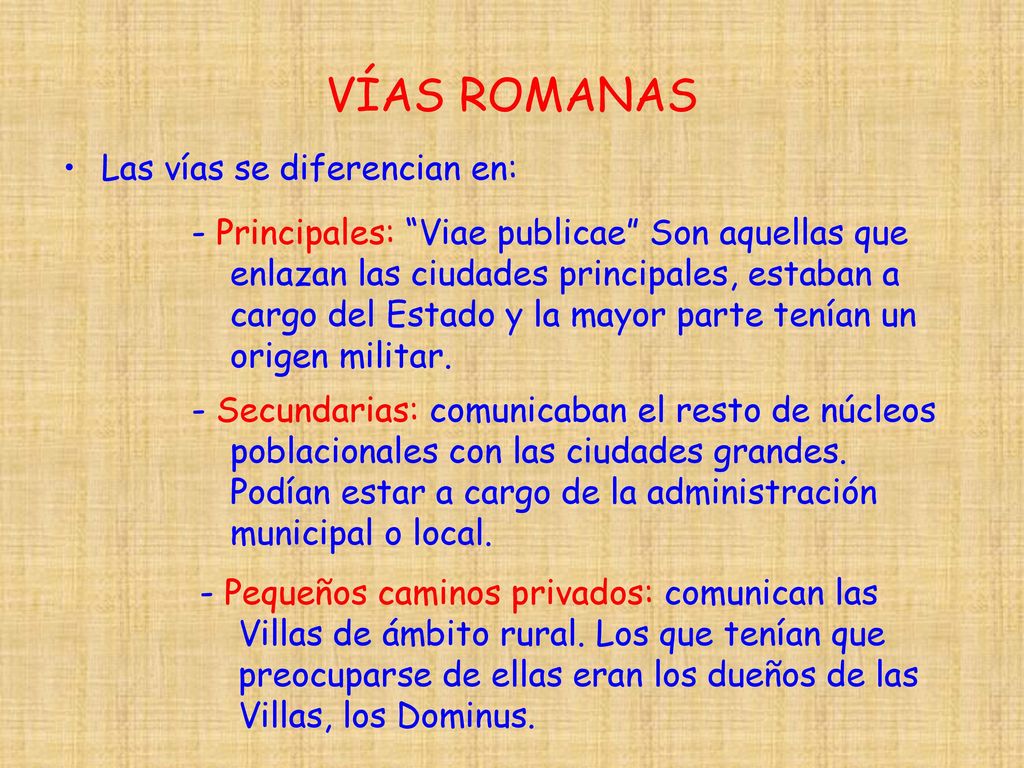 VÍAS ROMANAS

• Las vías se diferencian en:

- Principales: “Viae publicae” Son aquellas que enlazan las ciudades principales, estaban a cargo del Estado y la mayor parte tenían un origen militar.

- Secundarias: comunicaban el resto de núcleos poblacionales con las ciudades grandes. Podían estar a cargo de la administración municipal o local.

- Pequeños caminos privados: comunican las Villas de ámbito rural. Los que tenían que preocuparse de ellas eran los dueños de las Villas, los Dominus.